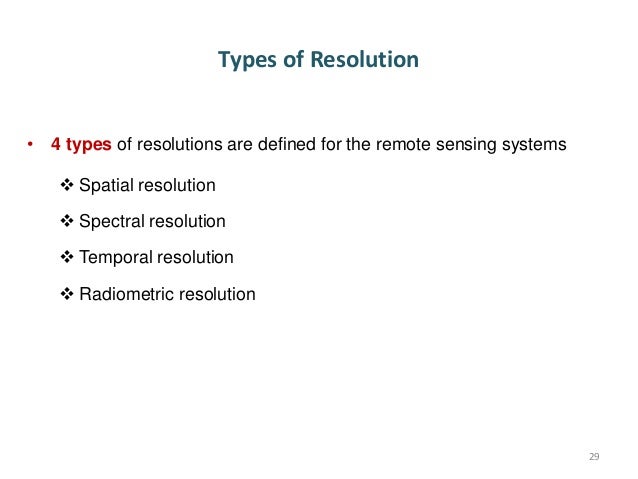 Types of Resolution

• 4 types of resolutions are defined for the remote sensing systems

❖ Spatial resolution

❖ Spectral resolution

❖ Temporal resolution

❖ Radiometric resolution

29